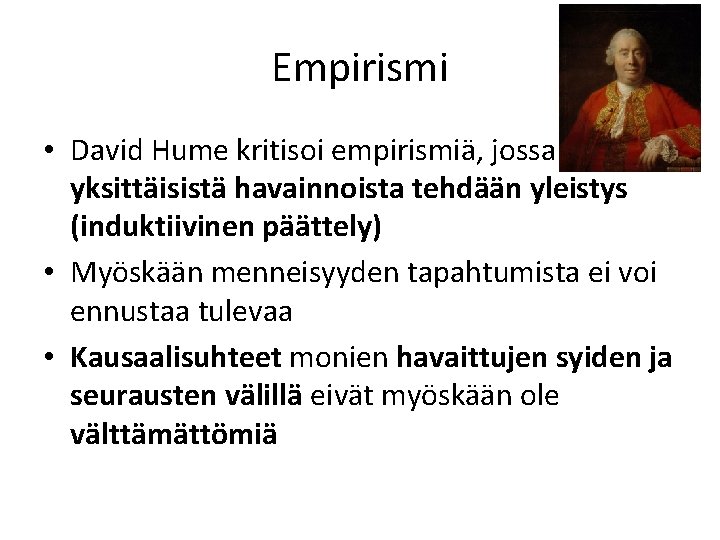 Empirismi

• David Hume kritisoi empirismiä, jossa yksittäisistä havainnoista tehdään yleistys (induktiivinen päättely)
• Myöskään menneisyyden tapahtumista ei voi ennustaa tulevaa
• Kausaalisuhteet monien havaittujen syiden ja seurausten välillä eivät myöskään ole välttämättömiä